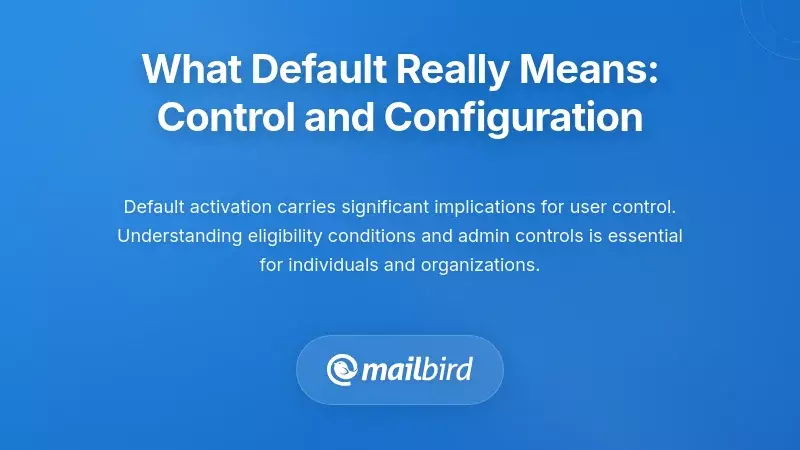 What Default Really Means: Control and Configuration

Default activation carries significant implications for user control. Understanding eligibility conditions and admin controls is essential for individuals and organizations.

mailbird